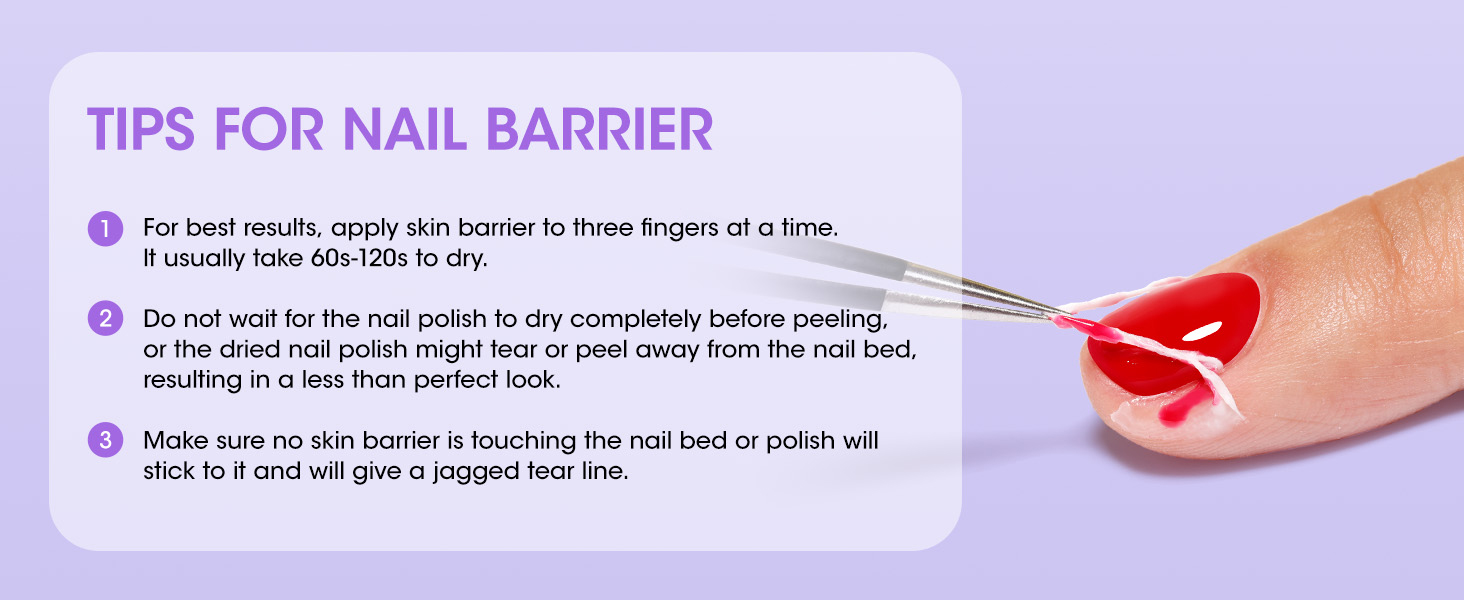 TIPS FOR NAIL BARRIER

1 For best results, apply skin barrier to three fingers at a time. It usually take 60s-120s to dry.

2 Do not wait for the nail polish to dry completely before peeling, or the dried nail polish might tear or peel away from the nail bed, resulting in a less than perfect look.

3 Make sure no skin barrier is touching the nail bed or polish will stick to it and will give a jagged tear line.